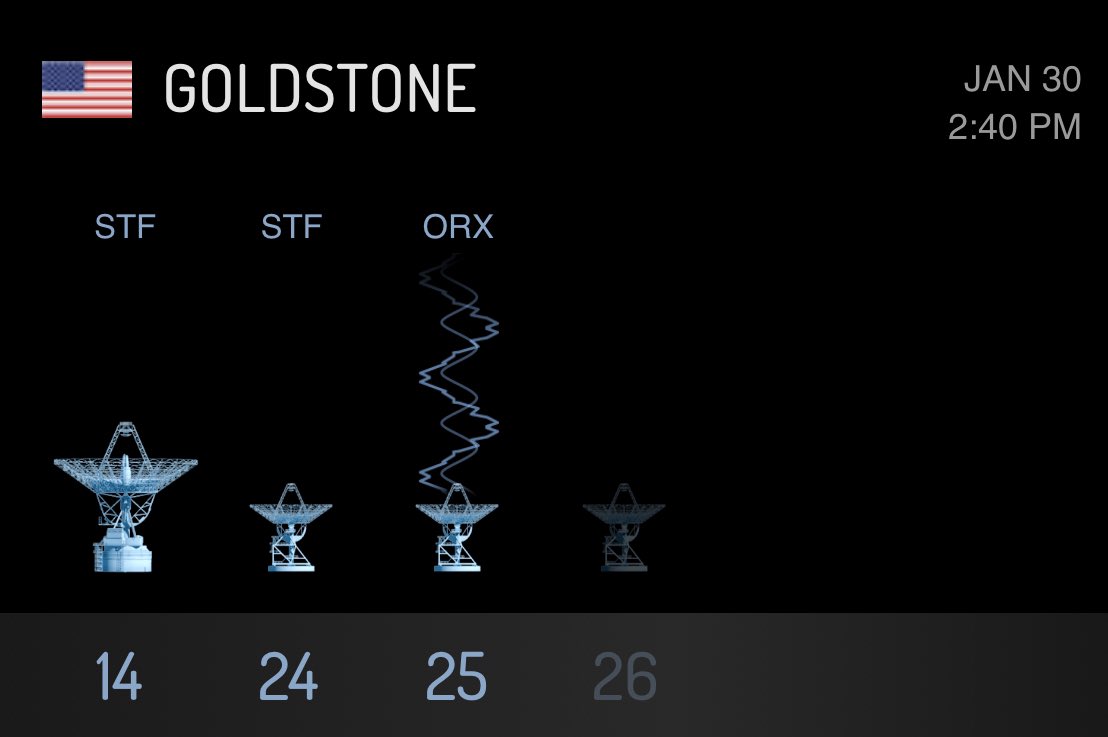 GOLDSTONE

JAN 30
2:40 PM

STF STF ORX

14 24 25 26